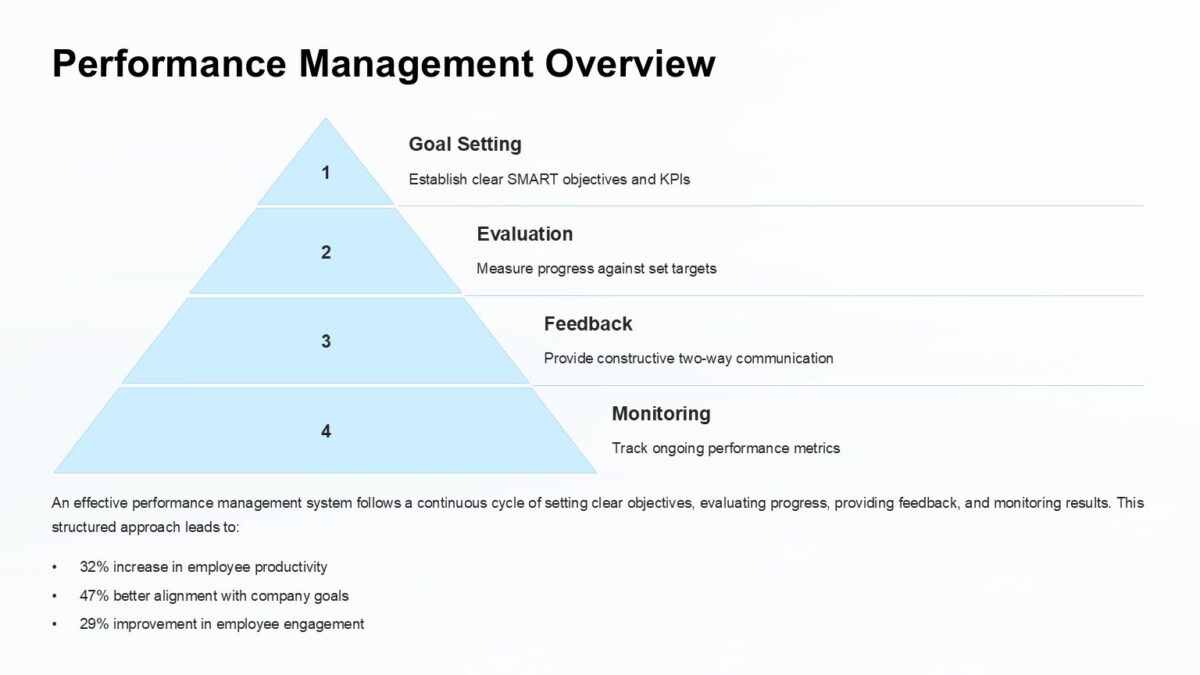 Performance Management Overview

1

Goal Setting

Establish clear SMART objectives and KPIs

2

Evaluation

Measure progress against set targets

3

Feedback

Provide constructive two-way communication

4

Monitoring

Track ongoing performance metrics

An effective performance management system follows a continuous cycle of setting clear objectives, evaluating progress, providing feedback, and monitoring results. This structured approach leads to:

• 32% increase in employee productivity
• 47% better alignment with company goals
• 29% improvement in employee engagement